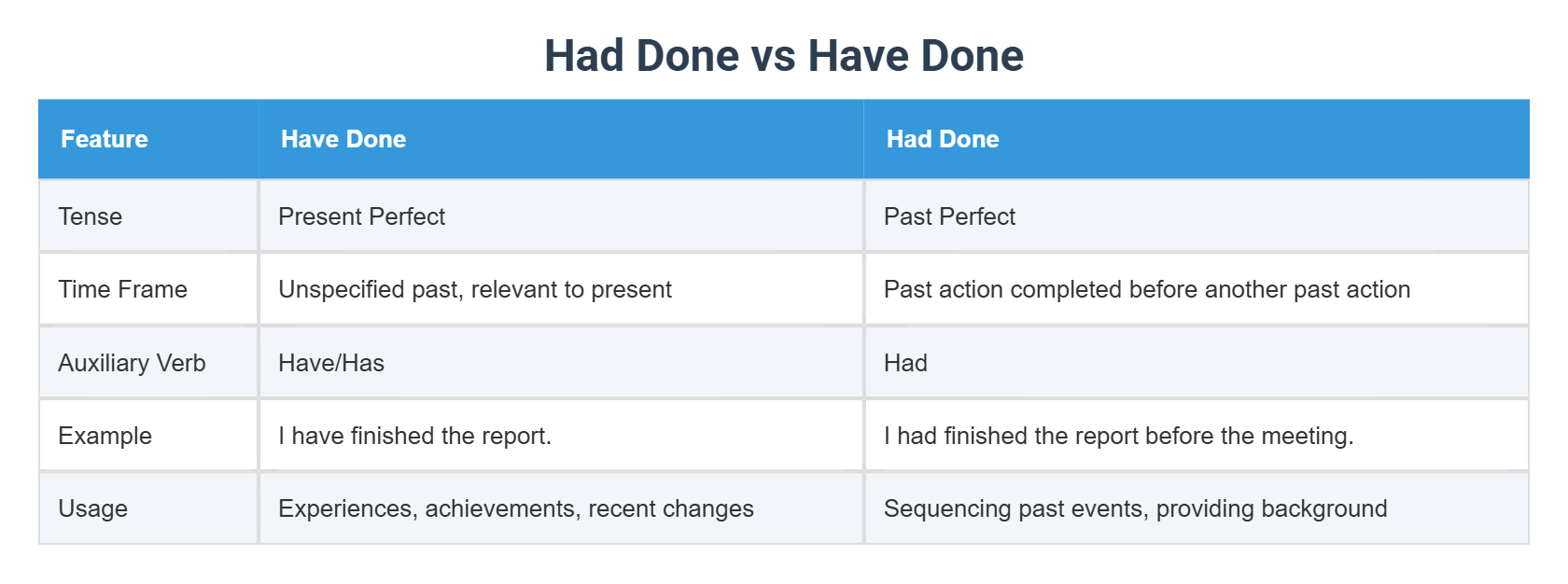 Had Done vs Have Done

| Feature | Have Done | Had Done |
|---|---|---|
| Tense | Present Perfect | Past Perfect |
| Time Frame | Unspecified past, relevant to present | Past action completed before another past action |
| Auxiliary Verb | Have/Has | Had |
| Example | I have finished the report. | I had finished the report before the meeting. |
| Usage | Experiences, achievements, recent changes | Sequencing past events, providing background |